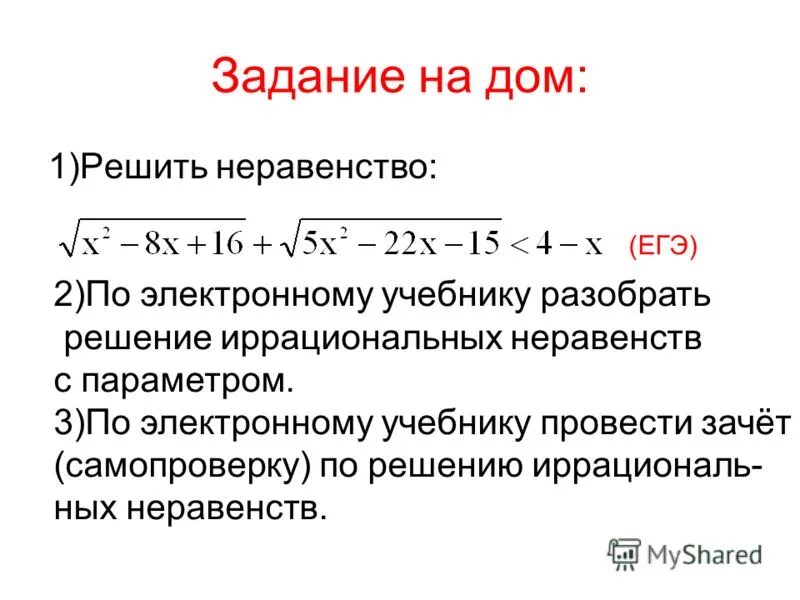 Задание на дом:

1)Решить неравенство:

$\sqrt{x^2-8x+16}+\sqrt{5x^2-22x-15}<4-x$ (ЕГЭ)

2)По электронному учебнику разобрать решение иррациональных неравенств с параметром.
3)По электронному учебнику провести зачёт (самопроверку) по решению иррациональных неравенств.

MyShared